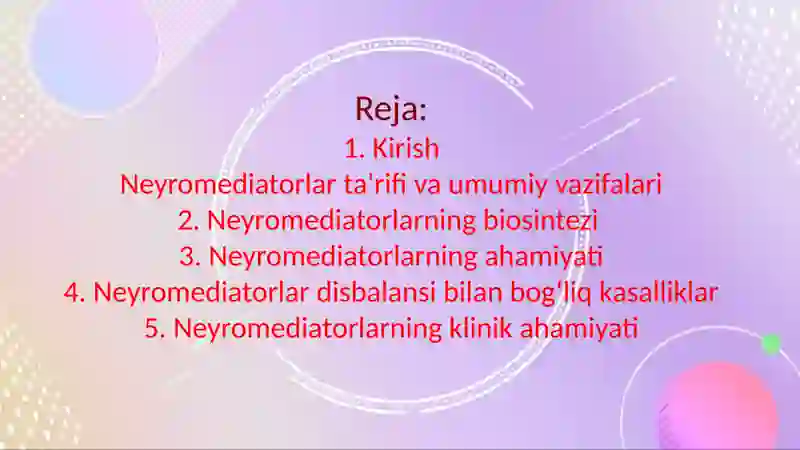 Reja:
1. Kirish
Neyromediatorlar ta'rifi va umumiy vazifalari
2. Neyromediatorlarning biosintezi
3. Neyromediatorlarning ahamiyati
4. Neyromediatorlar disbalansi bilan bog'liq kasalliklar
5. Neyromediatorlarning klinik ahamiyati